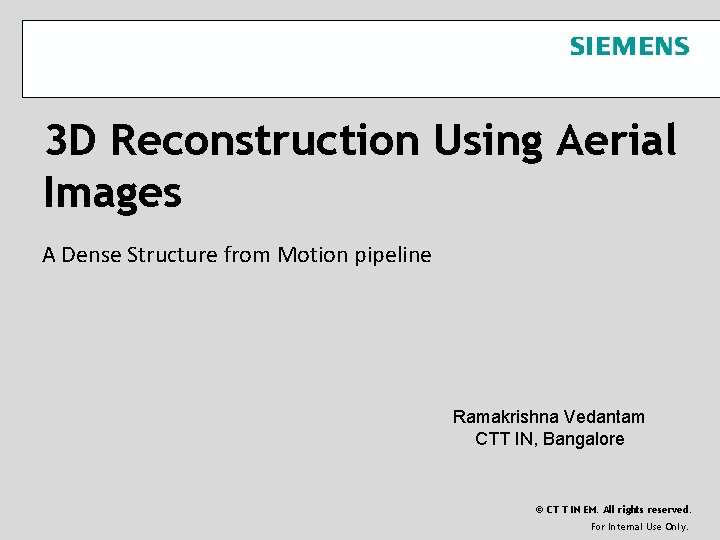 SIEMENS

3D Reconstruction Using Aerial Images

A Dense Structure from Motion pipeline

Ramakrishna Vedantam
CTT IN, Bangalore

© CT T IN EM. All rights reserved.
For Internal Use Only.